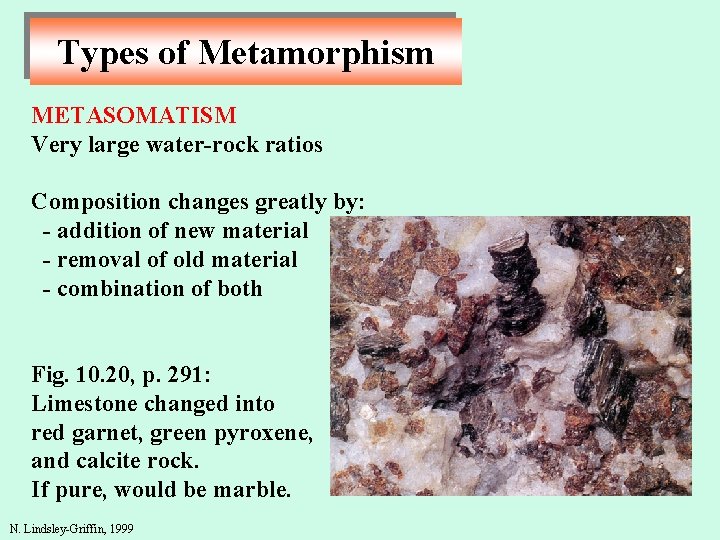 Types of Metamorphism

METASOMATISM
Very large water-rock ratios

Composition changes greatly by:
- addition of new material
- removal of old material
- combination of both

Fig. 10.20, p. 291:
Limestone changed into red garnet, green pyroxene, and calcite rock.
If pure, would be marble.

N. Lindsley-Griffin, 1999